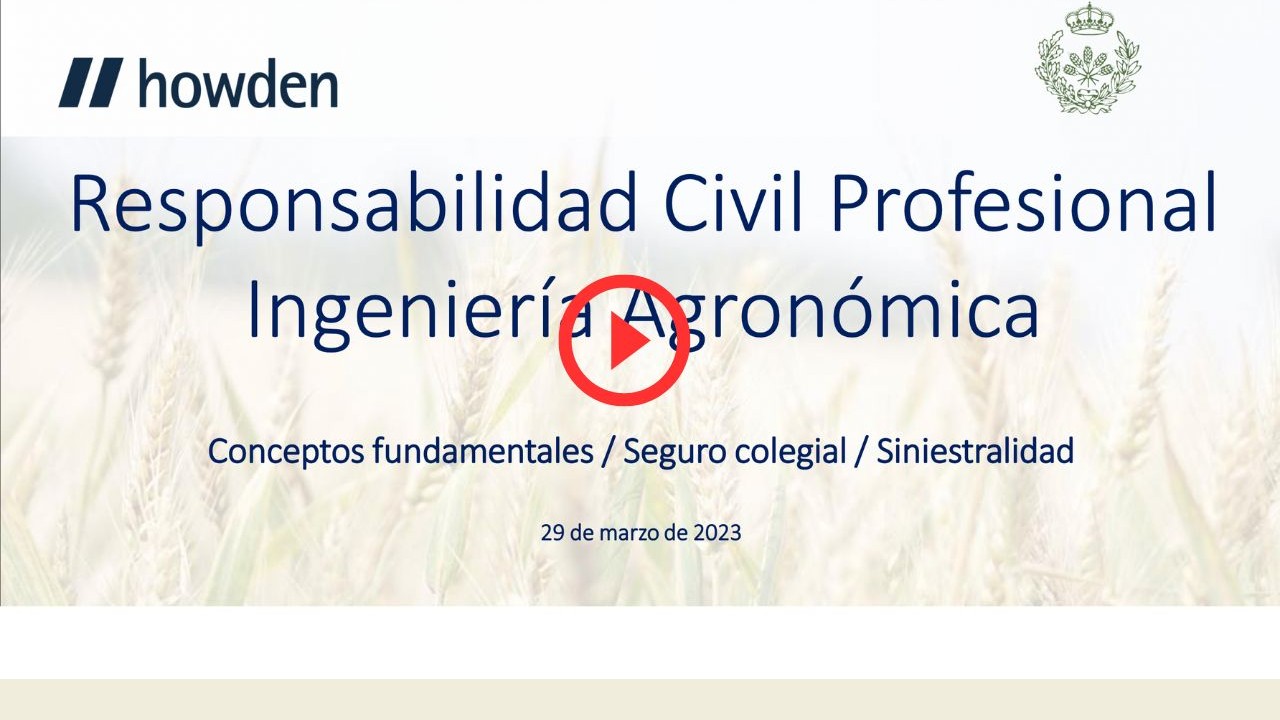 howden

Responsabilidad Civil Profesional
Ingeniería Agronómica

Conceptos fundamentales / Seguro colegial / Siniestralidad

29 de marzo de 2023